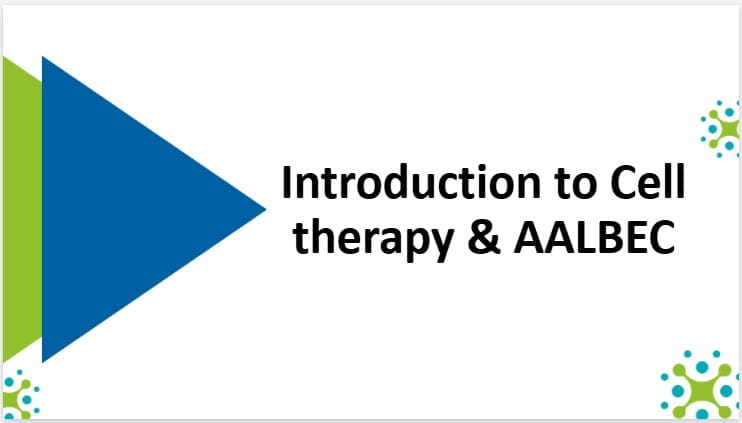 Introduction to Cell therapy & AALBEC